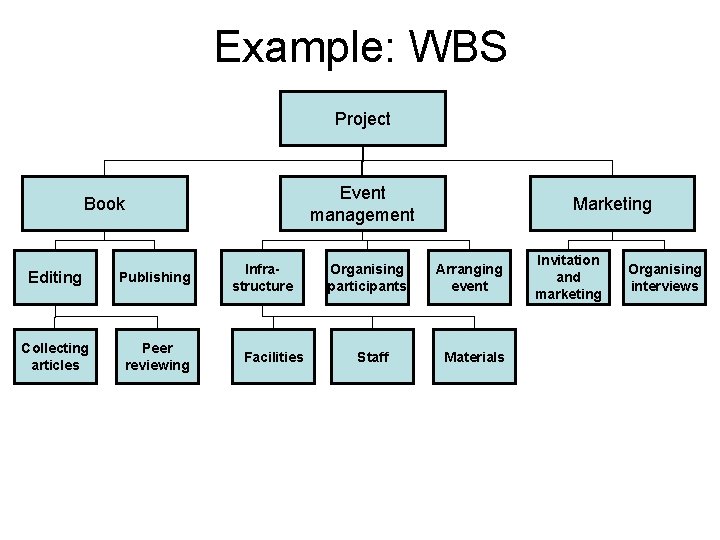 Example: WBS

Project

Book

Event management

Marketing

Editing

Publishing

Infrastructure

Organising participants

Arranging event

Invitation and marketing

Organising interviews

Collecting articles

Peer reviewing

Facilities

Staff

Materials